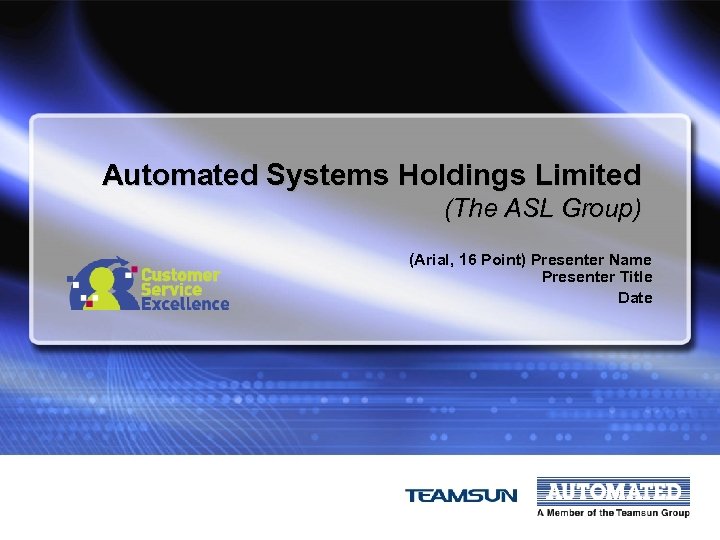 Automated Systems Holdings Limited
(The ASL Group)

(Arial, 16 Point) Presenter Name
Presenter Title
Date

Customer Service Excellence

TEAMSUN

AUTOMATED
A Member of the Teamsun Group